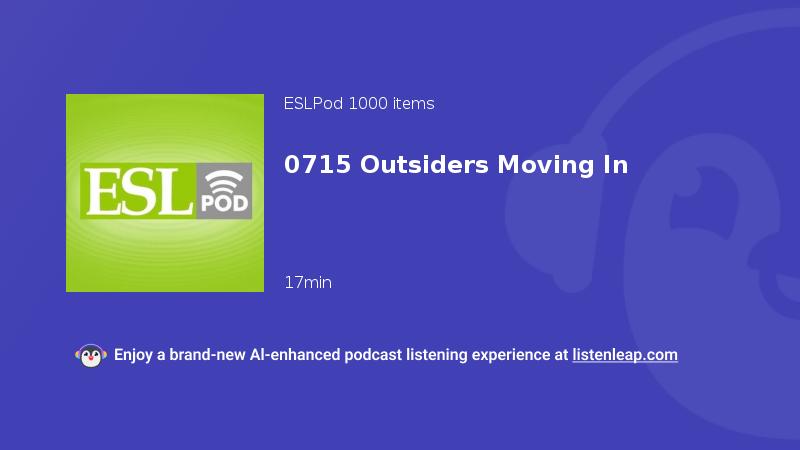 ESL POD

ESLPod 1000 items

0715 Outsiders Moving In

17min

Enjoy a brand-new AI-enhanced podcast listening experience at listenleap.com